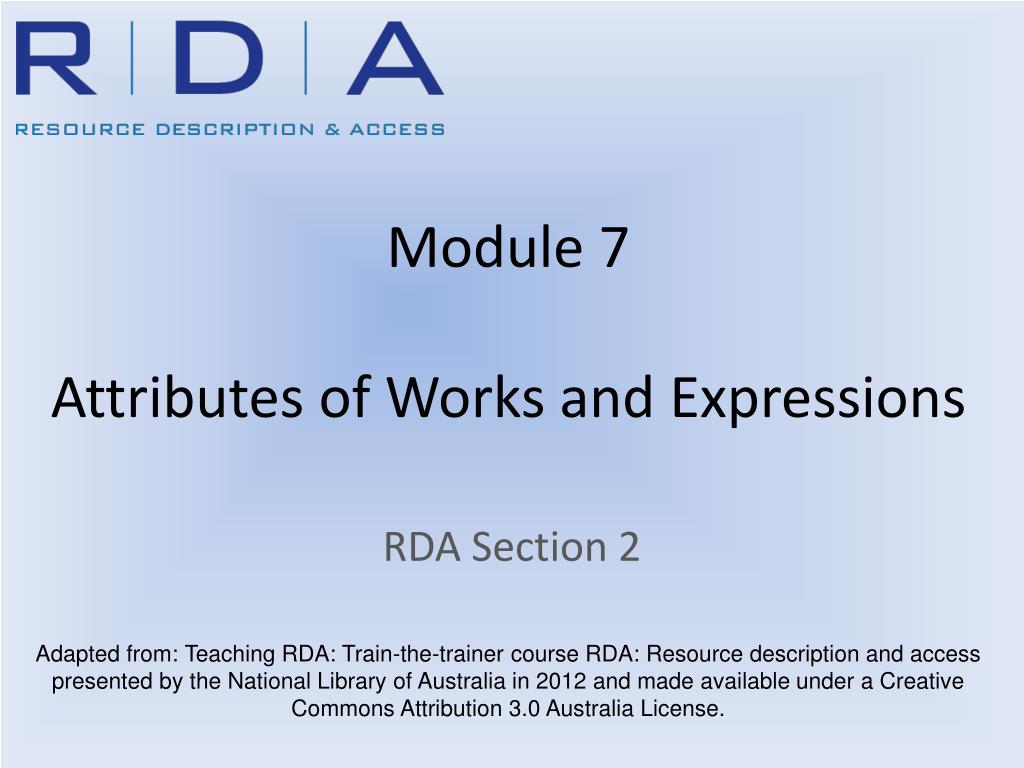 R | D | A

RESOURCE DESCRIPTION & ACCESS

Module 7

Attributes of Works and Expressions

RDA Section 2

Adapted from: Teaching RDA: Train-the-trainer course RDA: Resource description and access presented by the National Library of Australia in 2012 and made available under a Creative Commons Attribution 3.0 Australia License.